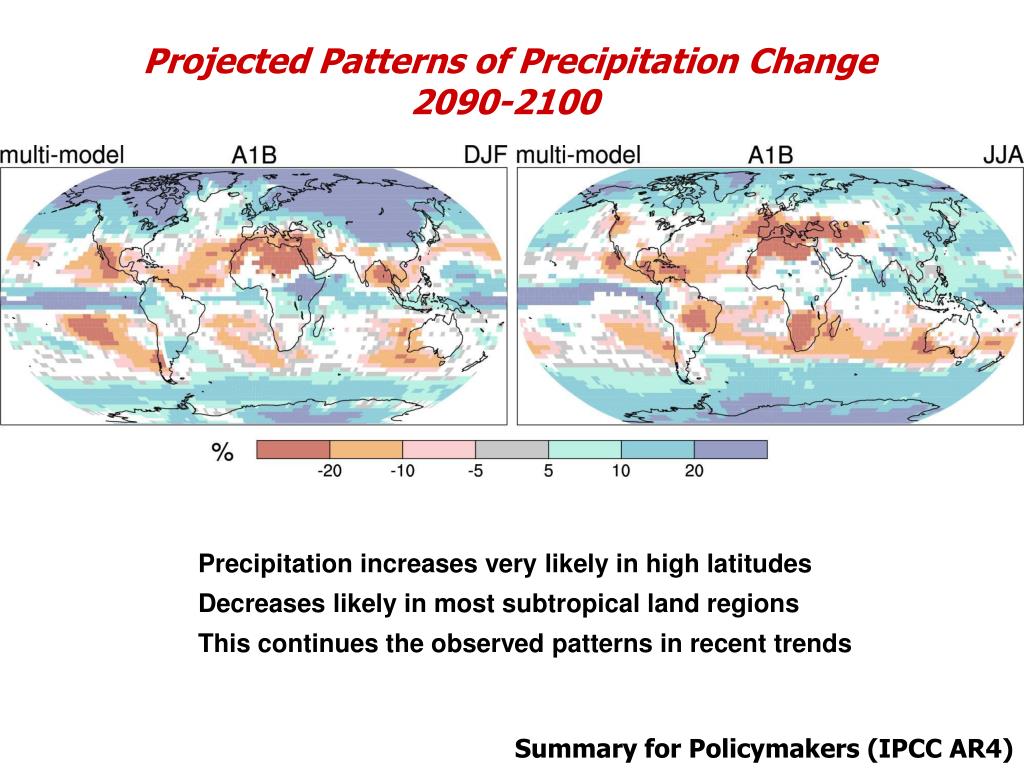 Projected Patterns of Precipitation Change
2090-2100

multi-model A1B DJF

multi-model A1B JJA

%
-20 -10 -5 5 10 20

Precipitation increases very likely in high latitudes
Decreases likely in most subtropical land regions
This continues the observed patterns in recent trends

Summary for Policymakers (IPCC AR4)